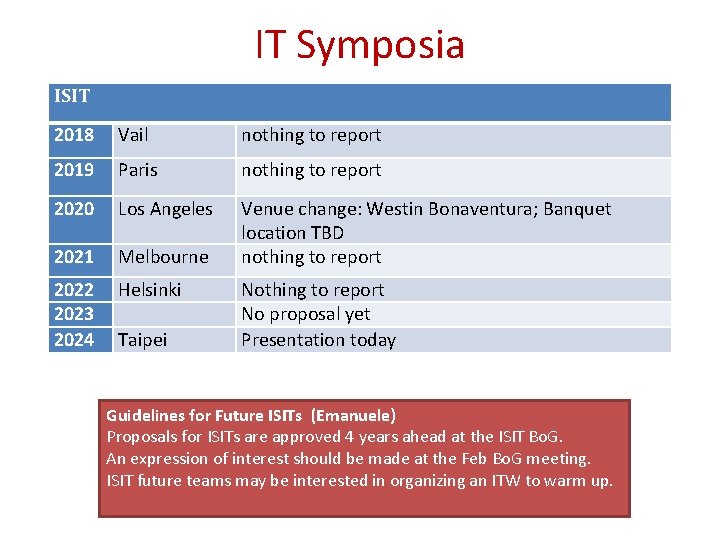 IT Symposia

| ISIT | | |
|---|---|---|
| 2018 | Vail | nothing to report |
| 2019 | Paris | nothing to report |
| 2020 | Los Angeles | Venue change: Westin Bonaventura; Banquet location TBD |
| 2021 | Melbourne | nothing to report |
| 2022 | Helsinki | Nothing to report |
| 2023 | | No proposal yet |
| 2024 | Taipei | Presentation today |

Guidelines for Future ISITs (Emanuele)
Proposals for ISITs are approved 4 years ahead at the ISIT BoG.
An expression of interest should be made at the Feb BoG meeting.
ISIT future teams may be interested in organizing an ITW to warm up.